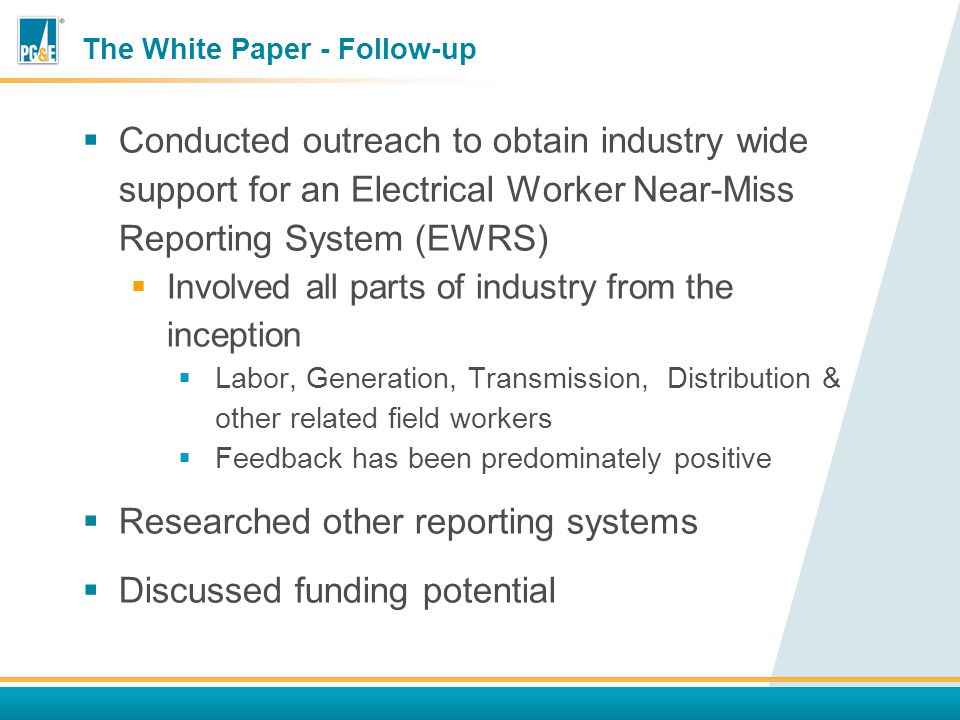 PG&E

The White Paper - Follow-up

- Conducted outreach to obtain industry wide support for an Electrical Worker Near-Miss Reporting System (EWRS)
  - Involved all parts of industry from the inception
    - Labor, Generation, Transmission, Distribution & other related field workers
    - Feedback has been predominately positive
- Researched other reporting systems
- Discussed funding potential